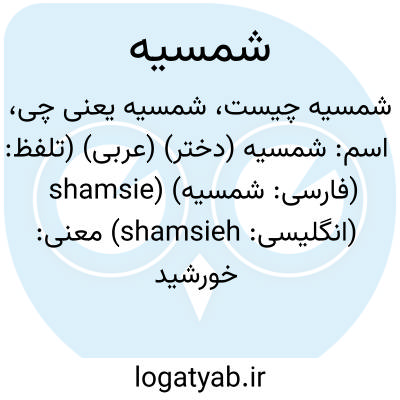 شمسیه

شمسیه چیست، شمسیه یعنی چی، اسم: شمسیه (دختر) (عربی) (تلفظ: shamsie) (فارسی: شمسیه) (انگلیسی: shamsieh) معنی: خورشید

logatyab.ir